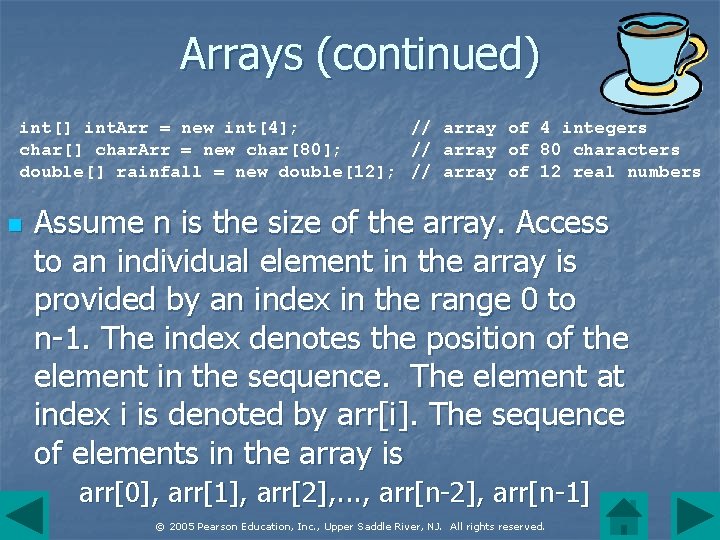 Arrays (continued)

int[] intArr = new int[4]; // array of 4 integers
char[] charArr = new char[80]; // array of 80 characters
double[] rainfall = new double[12]; // array of 12 real numbers

Assume n is the size of the array. Access to an individual element in the array is provided by an index in the range 0 to n-1. The index denotes the position of the element in the sequence. The element at index i is denoted by arr[i]. The sequence of elements in the array is

arr[0], arr[1], arr[2],..., arr[n-2], arr[n-1]

© 2005 Pearson Education, Inc., Upper Saddle River, NJ. All rights reserved.